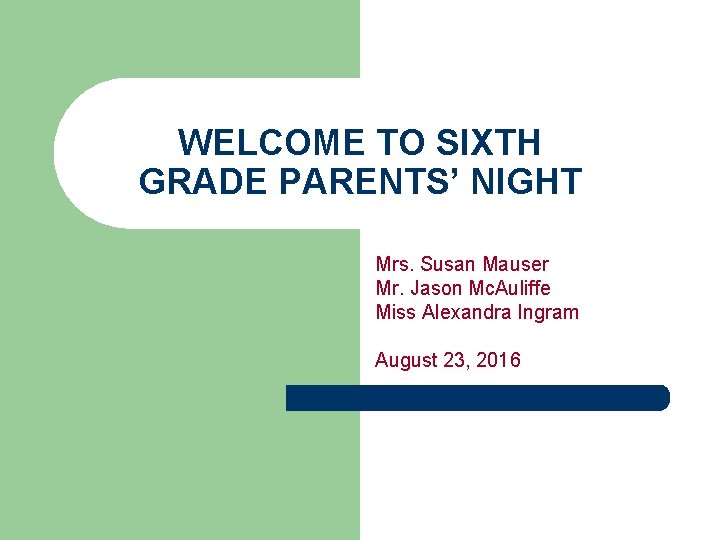 WELCOME TO SIXTH GRADE PARENTS’ NIGHT

Mrs. Susan Mauser
Mr. Jason McAuliffe
Miss Alexandra Ingram

August 23, 2016